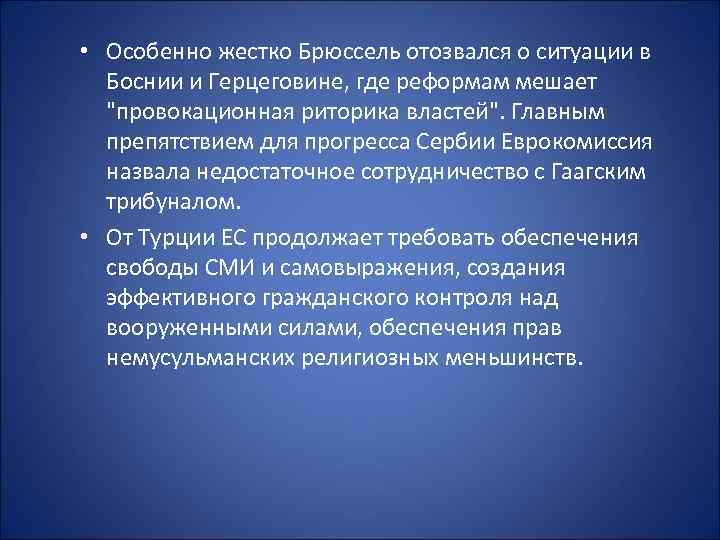 • Особенно жестко Брюссель отозвался о ситуации в Боснии и Герцеговине, где реформам мешает "провокационная риторика властей". Главным препятствием для прогресса Сербии Еврокомиссия назвала недостаточное сотрудничество с Гаагским трибуналом.

• От Турции ЕС продолжает требовать обеспечения свободы СМИ и самовыражения, создания эффективного гражданского контроля над вооруженными силами, обеспечения прав немусульманских религиозных меньшинств.